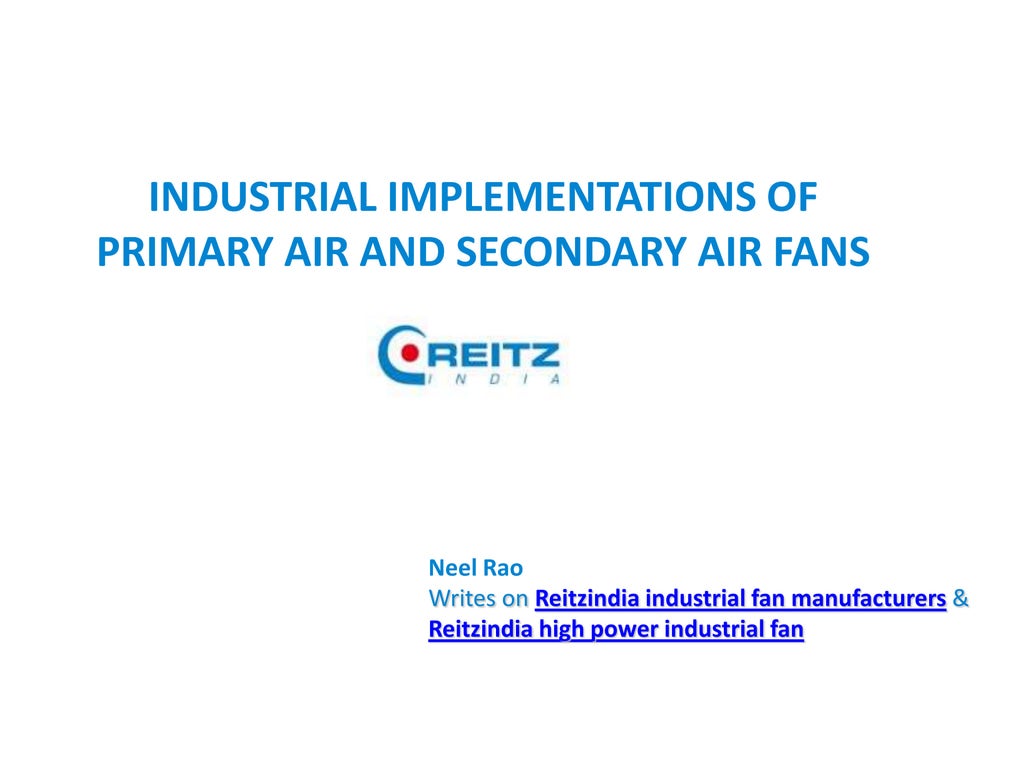 INDUSTRIAL IMPLEMENTATIONS OF PRIMARY AIR AND SECONDARY AIR FANS

REITZ
INDIA

Neel Rao
Writes on Reitzindia industrial fan manufacturers & Reitzindia high power industrial fan